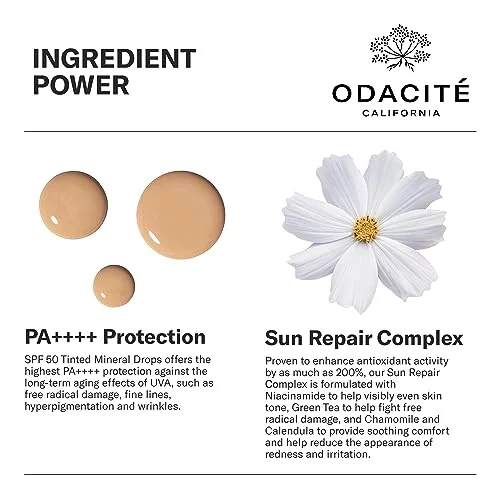 INGREDIENT POWER

ODACITÉ
CALIFORNIA

PA++++ Protection

SPF 50 Tinted Mineral Drops offers the highest PA++++ protection against the long-term aging effects of UVA, such as free radical damage, fine lines, hyperpigmentation and wrinkles.

Sun Repair Complex

Proven to enhance antioxidant activity by as much as 200%, our Sun Repair Complex is formulated with Niacinamide to help visibly even skin tone, Green Tea to help fight free radical damage, and Chamomile and Calendula to provide soothing comfort and help reduce the appearance of redness and irritation.